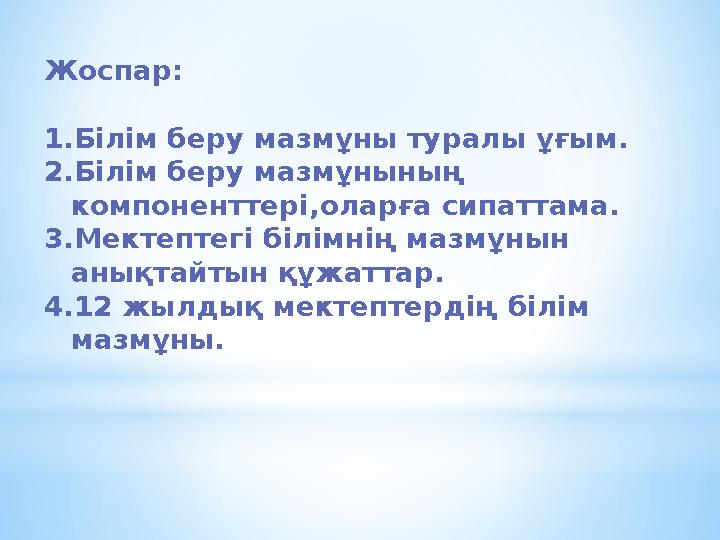 Жоспар:

1.Білім беру мазмұны туралы ұғым.
2.Білім беру мазмұнының компоненттері,оларға сипаттама.
3.Мектептегі білімнің мазмұнын анықтайтын құжаттар.
4.12 жылдық мектептердің білім мазмұны.